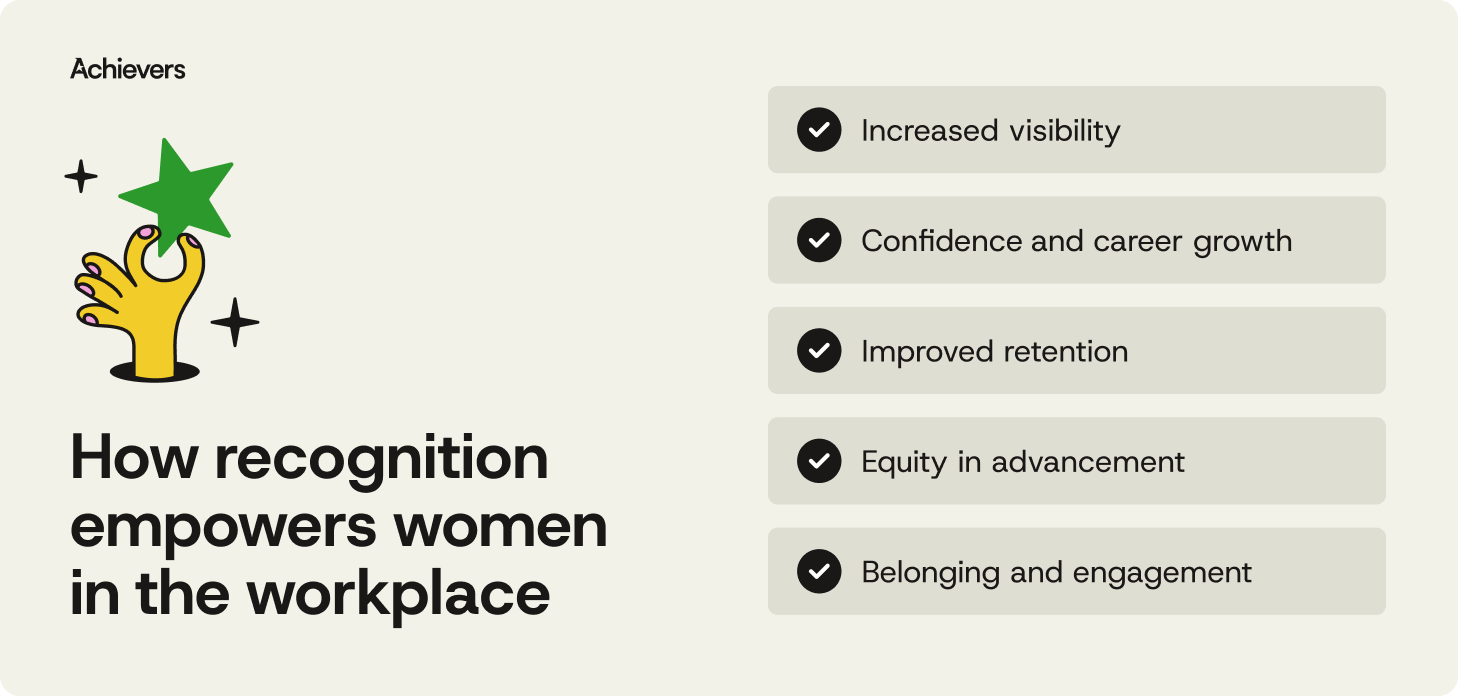 Achievers

How recognition empowers women in the workplace

Increased visibility

Confidence and career growth

Improved retention

Equity in advancement

Belonging and engagement